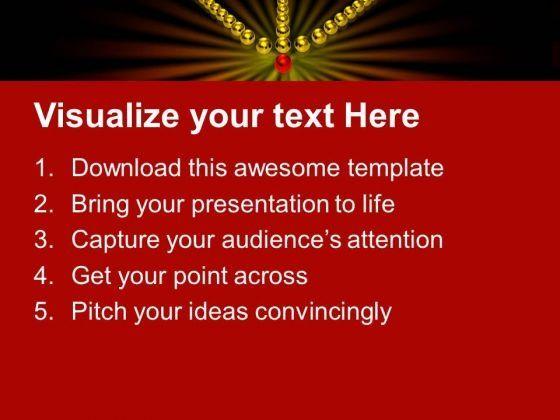 Visualize your text Here

1. Download this awesome template
2. Bring your presentation to life
3. Capture your audience's attention
4. Get your point across
5. Pitch your ideas convincingly